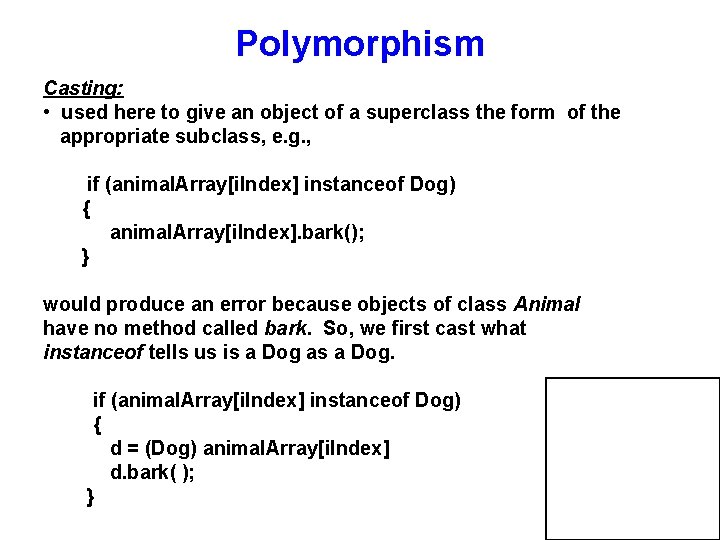 Polymorphism

Casting:
• used here to give an object of a superclass the form of the appropriate subclass, e.g.,

if (animalArray[iIndex] instanceof Dog)
{
animalArray[iIndex].bark();
}

would produce an error because objects of class Animal have no method called bark. So, we first cast what instanceof tells us is a Dog as a Dog.

if (animalArray[iIndex] instanceof Dog)
{
d = (Dog) animalArray[iIndex]
d.bark( );
}